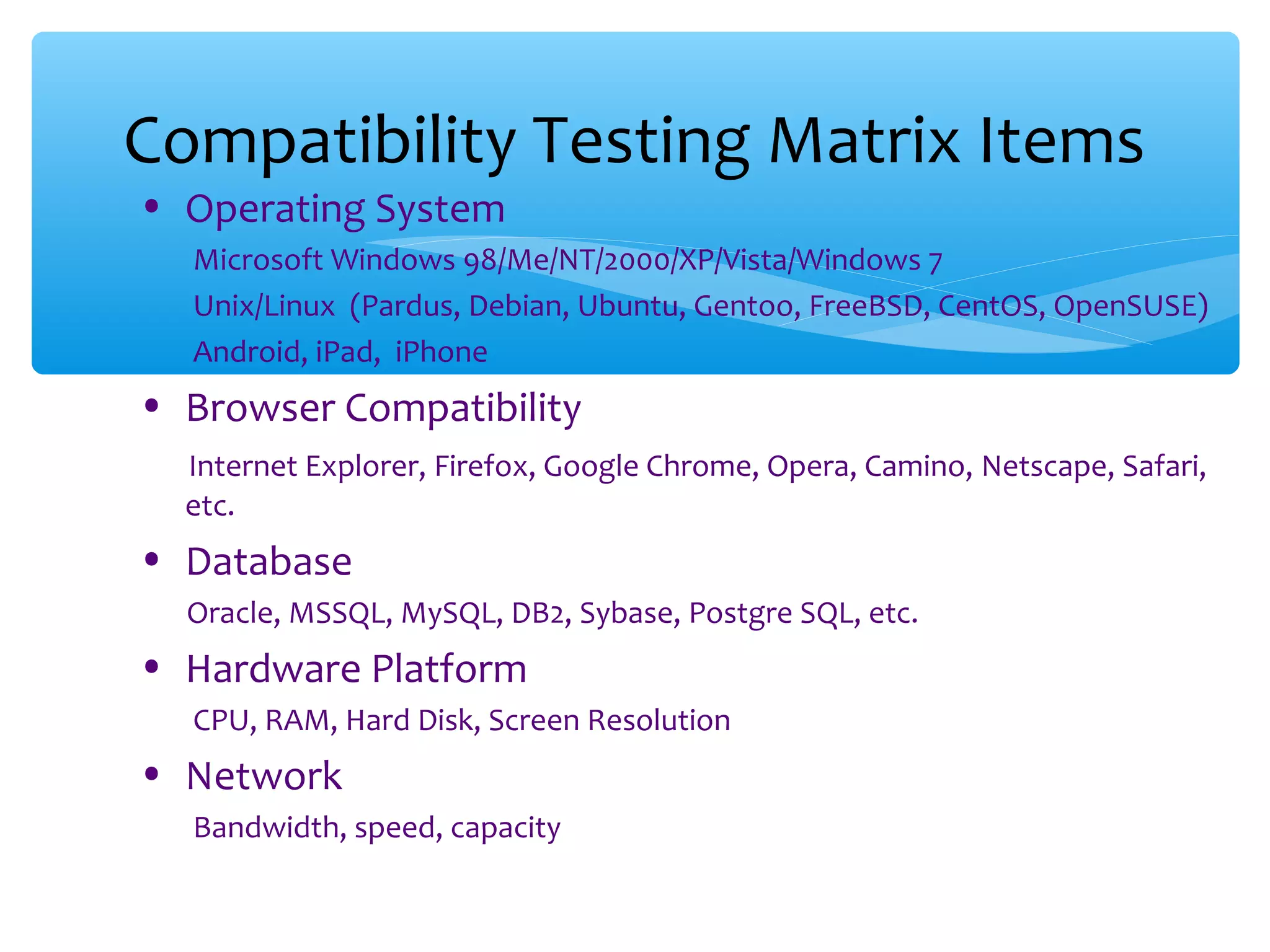 Compatibility Testing Matrix Items

• Operating System

Microsoft Windows 98/Me/NT/2000/XP/Vista/Windows 7

Unix/Linux (Pardus, Debian, Ubuntu, Gentoo, FreeBSD, CentOS, OpenSUSE)

Android, iPad, iPhone

• Browser Compatibility

Internet Explorer, Firefox, Google Chrome, Opera, Camino, Netscape, Safari, etc.

• Database

Oracle, MSSQL, MySQL, DB2, Sybase, Postgre SQL, etc.

• Hardware Platform

CPU, RAM, Hard Disk, Screen Resolution

• Network

Bandwidth, speed, capacity